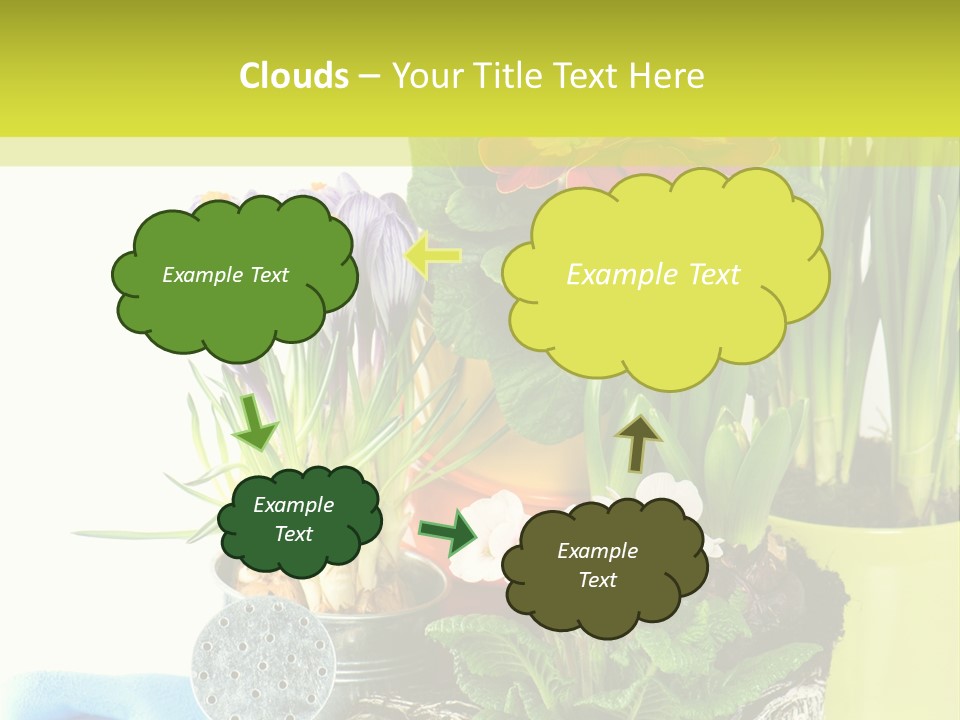 Clouds – Your Title Text Here

Example Text

Example Text

Example Text

Example Text